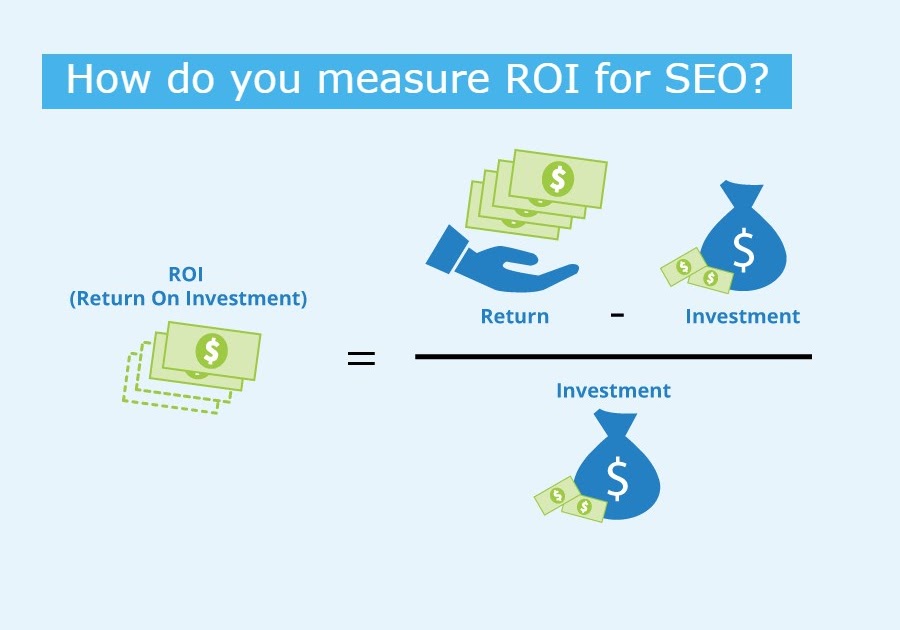 How do you measure ROI for SEO?

ROI
(Return On Investment)

=

Return - Investment

Investment